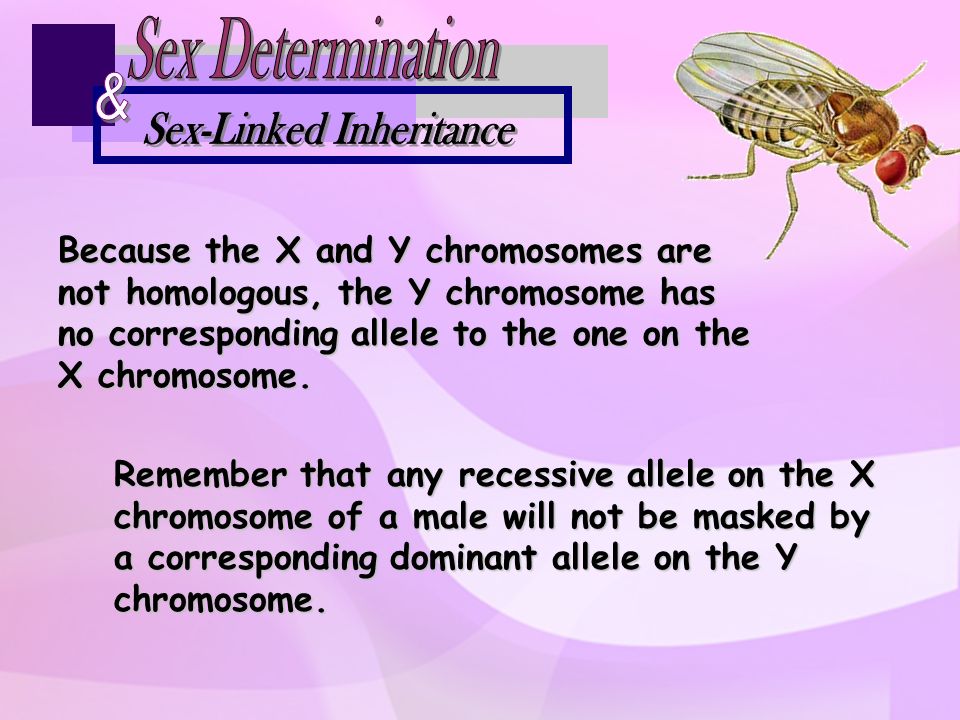 Sex Determination
&
Sex-Linked Inheritance

Because the X and Y chromosomes are not homologous, the Y chromosome has no corresponding allele to the one on the X chromosome.

Remember that any recessive allele on the X chromosome of a male will not be masked by a corresponding dominant allele on the Y chromosome.